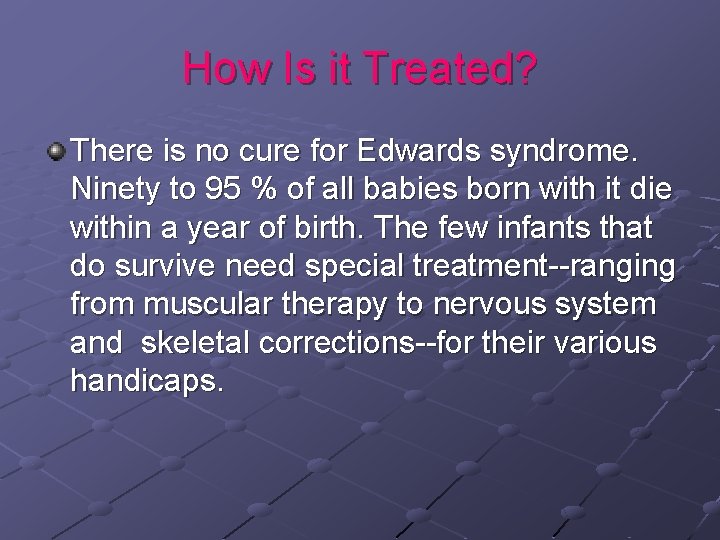 How Is it Treated?

There is no cure for Edwards syndrome. Ninety to 95 % of all babies born with it die within a year of birth. The few infants that do survive need special treatment--ranging from muscular therapy to nervous system and skeletal corrections--for their various handicaps.